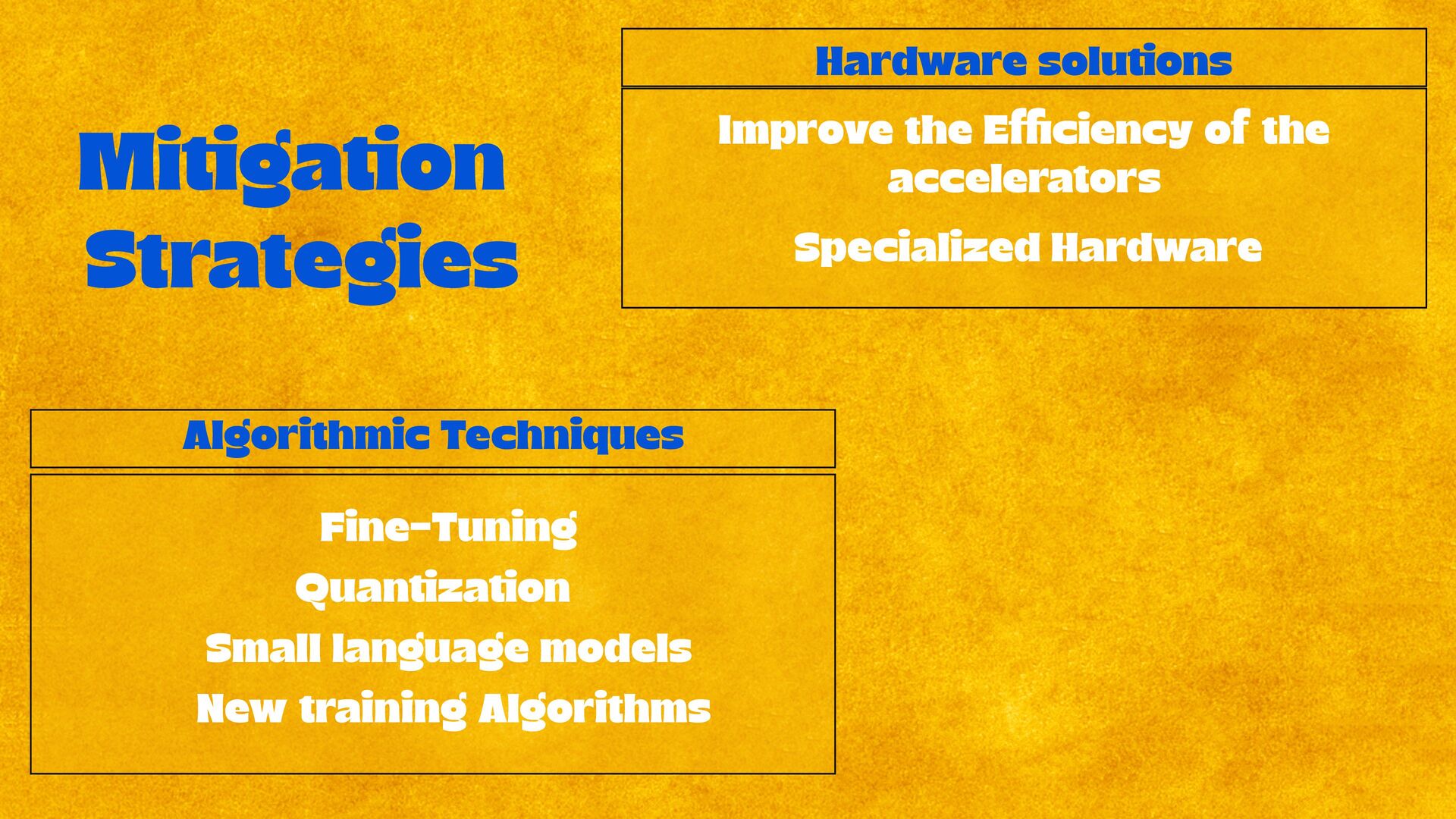 Mitigation Strategies

Hardware solutions

Improve the Efficiency of the accelerators

Specialized Hardware

Algorithmic Techniques

Fine-Tuning

Quantization

Small language models

New training Algorithms